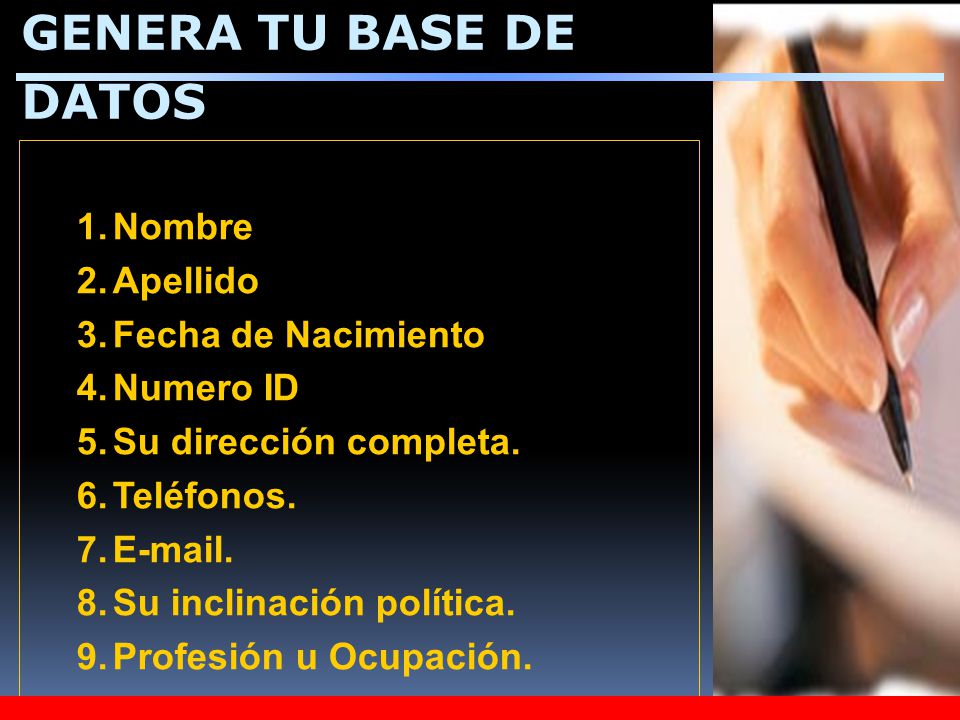 GENERA TU BASE DE DATOS

1. Nombre
2. Apellido
3. Fecha de Nacimiento
4. Numero ID
5. Su dirección completa.
6. Teléfonos.
7. E-mail.
8. Su inclinación política.
9. Profesión u Ocupación.